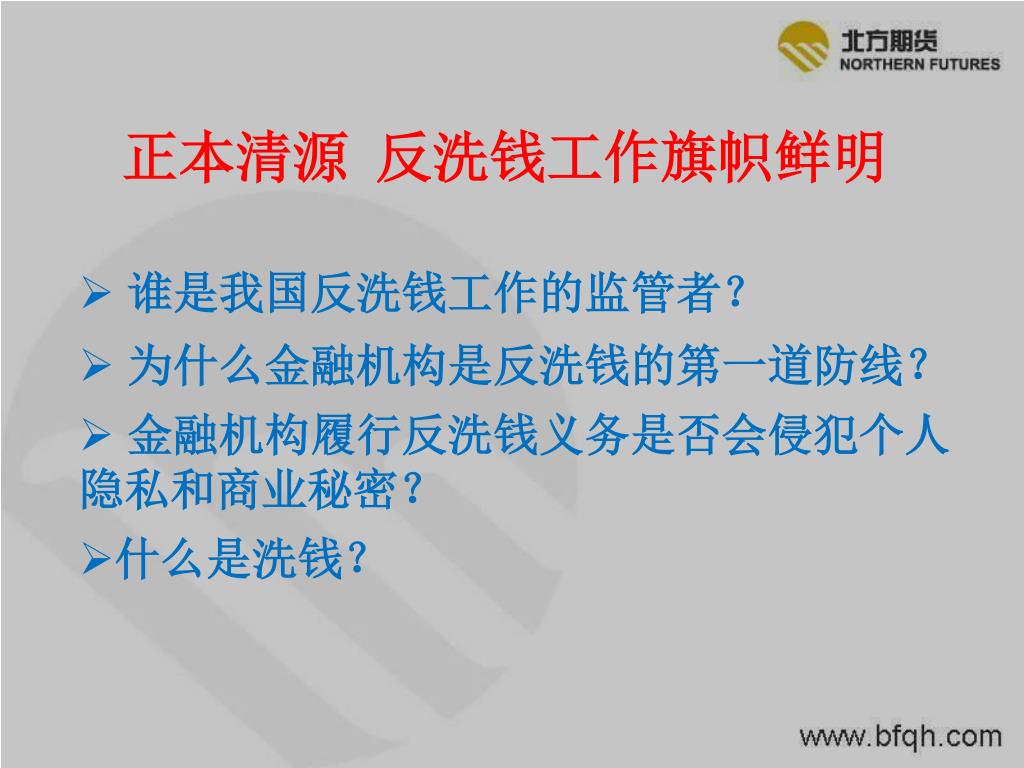 北方期货
NORTHERN FUTURES

正本清源 反洗钱工作旗帜鲜明

➢ 谁是我国反洗钱工作的监管者？

➢ 为什么金融机构是反洗钱的第一道防线？

➢ 金融机构履行反洗钱义务是否会侵犯个人隐私和商业秘密？

➢什么是洗钱？

www.bfqh.com